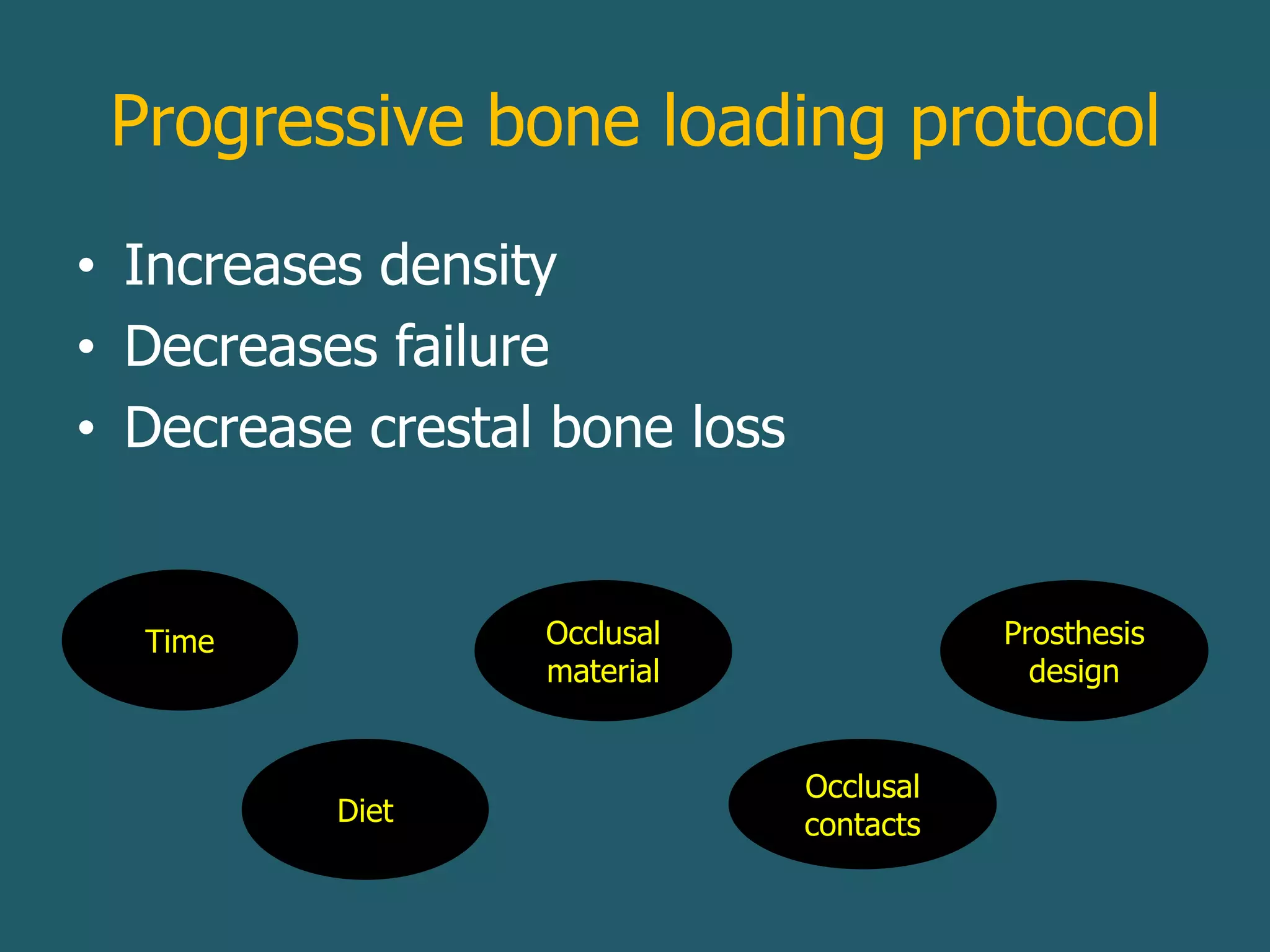 Progressive bone loading protocol

• Increases density
• Decreases failure
• Decrease crestal bone loss

Time

Occlusal material

Prosthesis design

Diet

Occlusal contacts